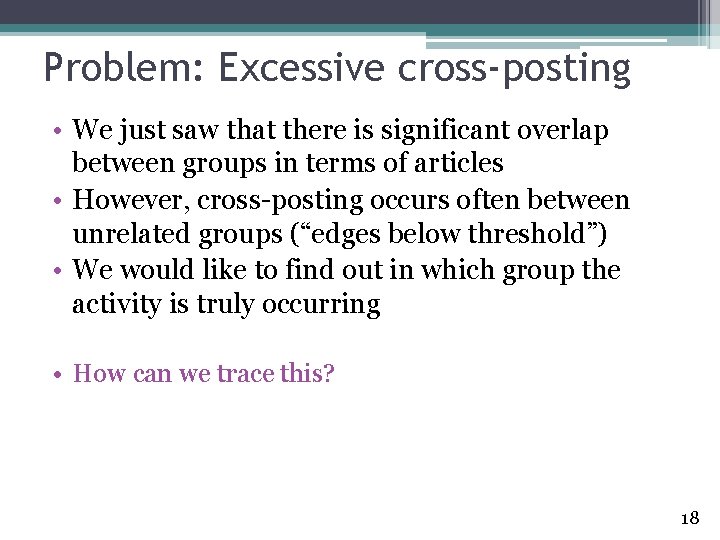 Problem: Excessive cross-posting

• We just saw that there is significant overlap between groups in terms of articles
• However, cross-posting occurs often between unrelated groups (“edges below threshold”)
• We would like to find out in which group the activity is truly occurring

• How can we trace this?

18